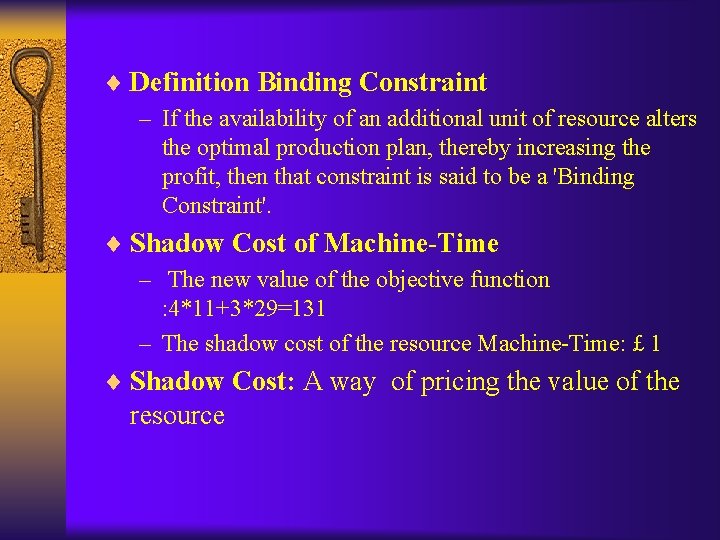 ♦ Definition Binding Constraint

– If the availability of an additional unit of resource alters the optimal production plan, thereby increasing the profit, then that constraint is said to be a 'Binding Constraint'.

♦ Shadow Cost of Machine-Time

– The new value of the objective function :4*11+3*29=131

– The shadow cost of the resource Machine-Time: £ 1

♦ Shadow Cost: A way of pricing the value of the resource